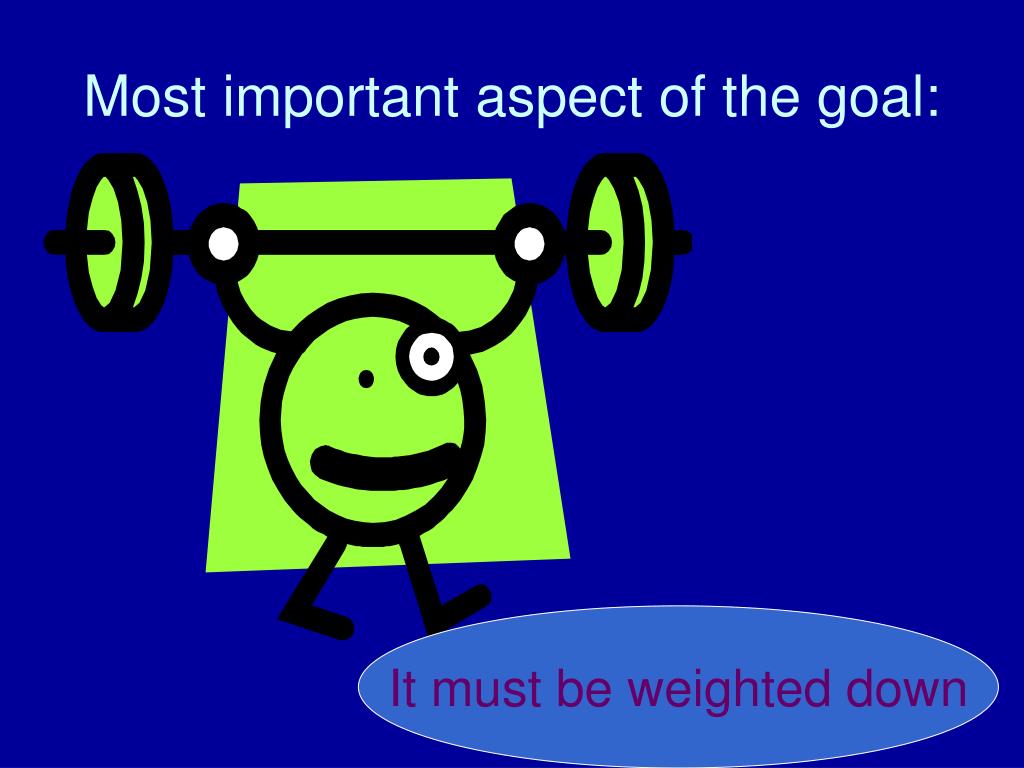 Most important aspect of the goal:

It must be weighted down